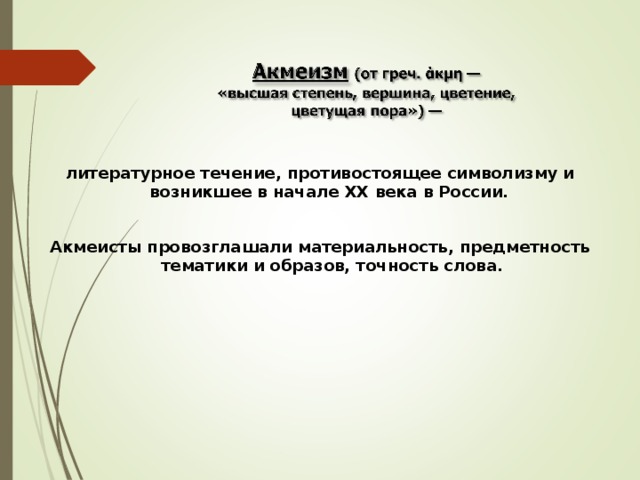 Акмеизм (от греч. ἀκμη — «высшая степень, вершина, цветение, цветущая пора») —

литературное течение, противостоящее символизму и возникшее в начале XX века в России.

Акмеисты провозглашали материальность, предметность тематики и образов, точность слова.